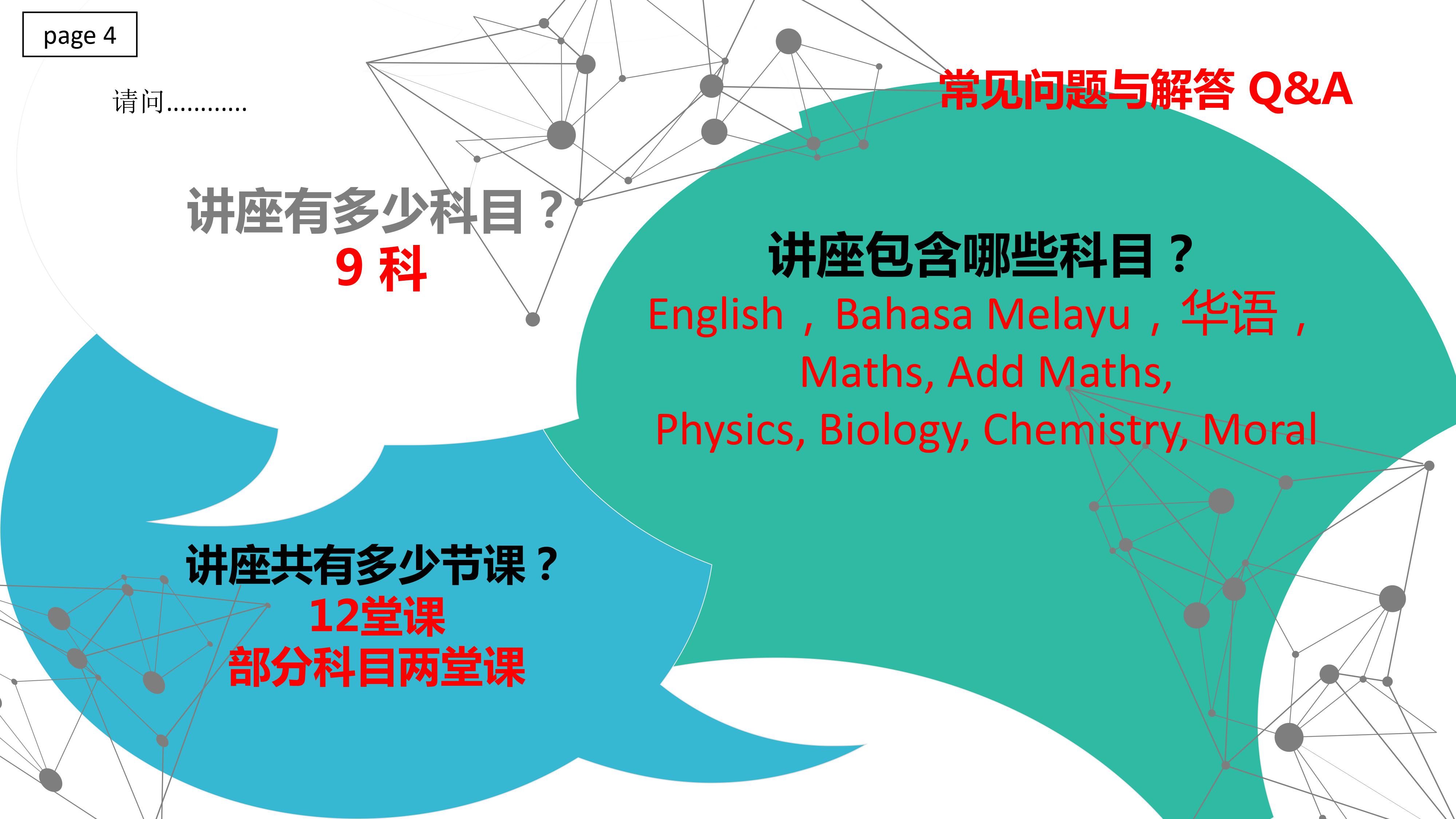 page 4

请问…………

常见问题与解答 Q&A

讲座有多少科目？
9 科

讲座包含哪些科目？
English，Bahasa Melayu，华语，
Maths, Add Maths,
Physics, Biology, Chemistry, Moral

讲座共有多少节课？
12堂课
部分科目两堂课